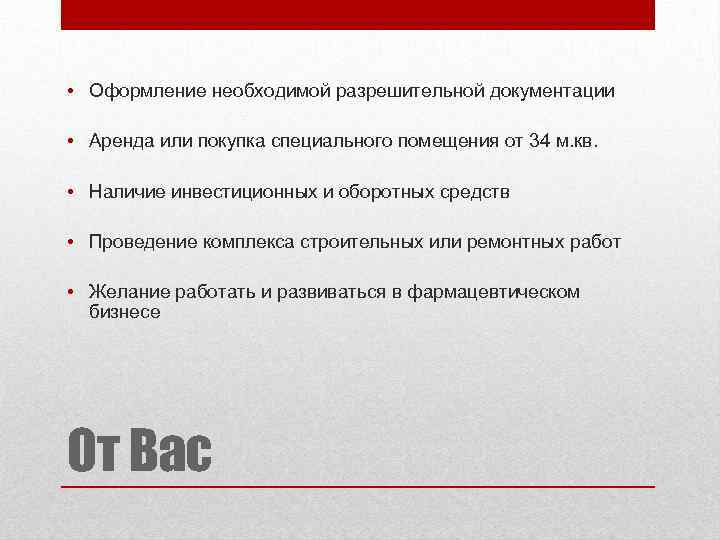 • Оформление необходимой разрешительной документации

• Аренда или покупка специального помещения от 34 м.кв.

• Наличие инвестиционных и оборотных средств

• Проведение комплекса строительных или ремонтных работ

• Желание работать и развиваться в фармацевтическом бизнесе

От Вас